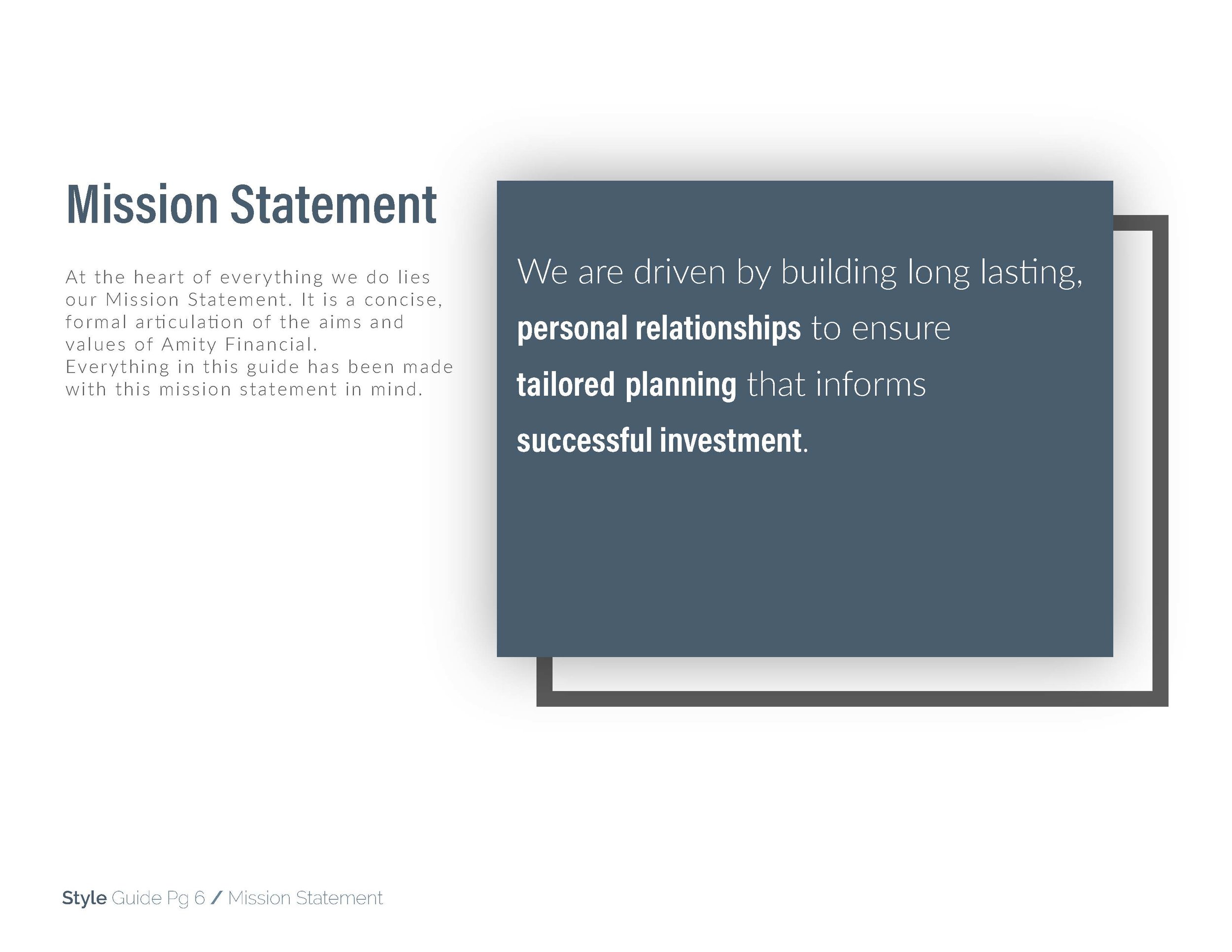 Mission Statement

At the heart of everything we do lies our Mission Statement. It is a concise, formal articulation of the aims and values of Amity Financial. Everything in this guide has been made with this mission statement in mind.

We are driven by building long lasting, personal relationships to ensure tailored planning that informs successful investment.

Style Guide Pg 6 / Mission Statement